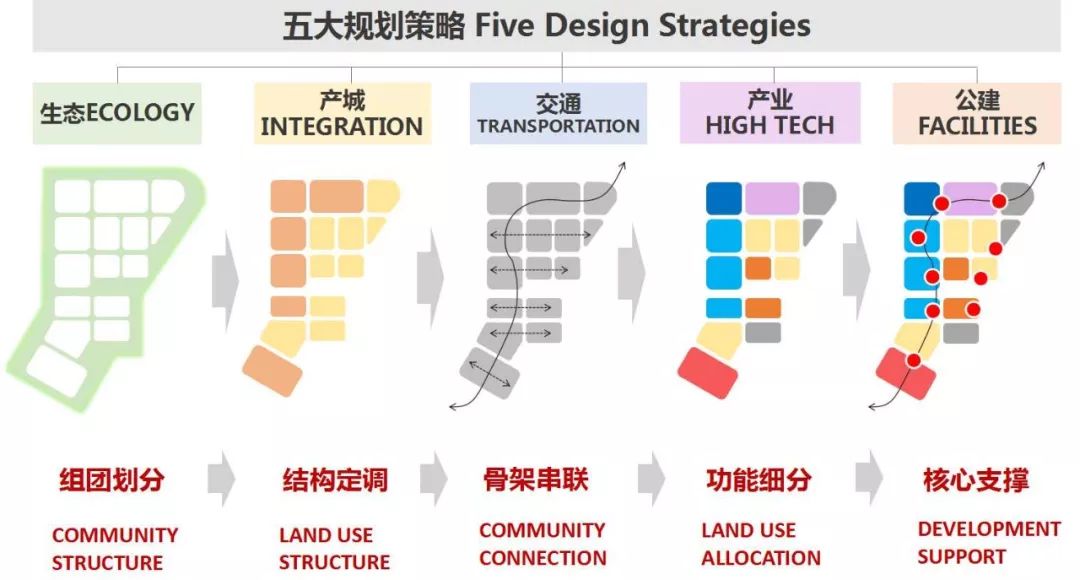 五大规划策略 Five Design Strategies

生态ECOLOGY

产城 INTEGRATION

交通 TRANSPORTATION

产业 HIGH TECH

公建 FACILITIES

组团划分

COMMUNITY STRUCTURE

结构定调

LAND USE STRUCTURE

骨架串联

COMMUNITY CONNECTION

功能细分

LAND USE ALLOCATION

核心支撑

DEVELOPMENT SUPPORT